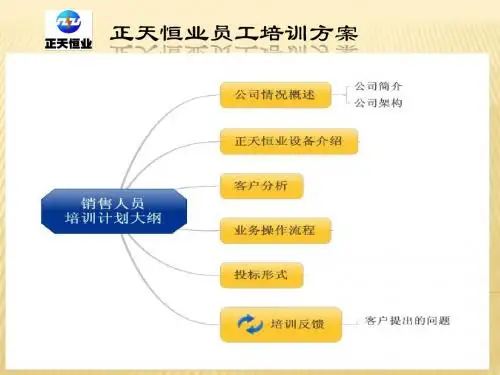 正天恒业

正天恒业员工培训方案

销售人员
培训计划大纲

公司情况概述

公司简介
公司架构

正天恒业设备介绍

客户分析

业务操作流程

投标形式

培训反馈

客户提出的问题